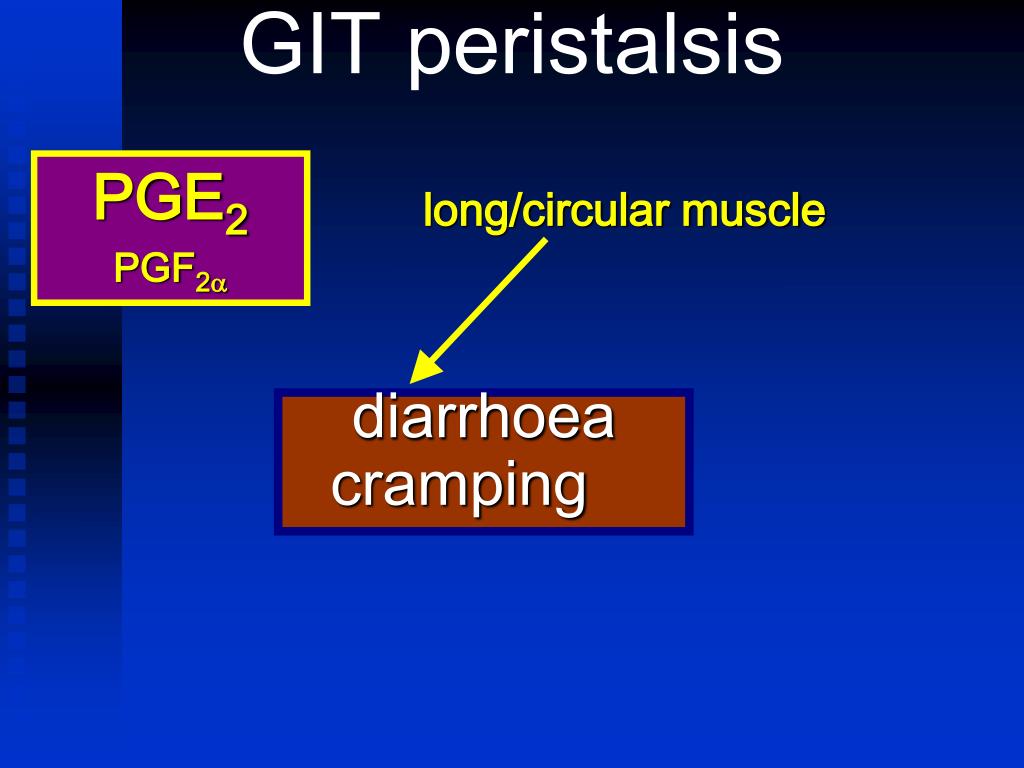 GIT peristalsis

$PGE_2$
$PGF_{2\alpha}$

long/circular muscle

diarrhoea
cramping